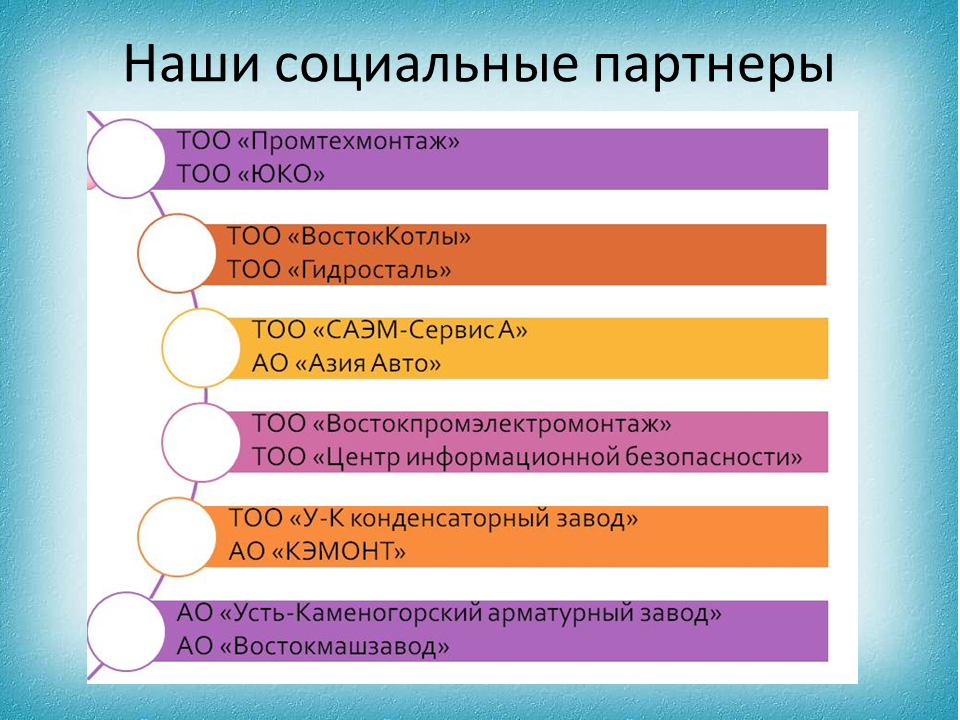 Наши социальные партнеры

ТОО «Промтехмонтаж»
ТОО «ЮКО»

ТОО «ВостокКотлы»
ТОО «Гидросталь»

ТОО «САЭМ-Сервис А»
АО «Азия Авто»

ТОО «Востокпромэлектромонтаж»
ТОО «Центр информационной безопасности»

ТОО «У-К конденсаторный завод»
АО «КЭМОНТ»

АО «Усть-Каменогорский арматурный завод»
АО «Востокмашзавод»